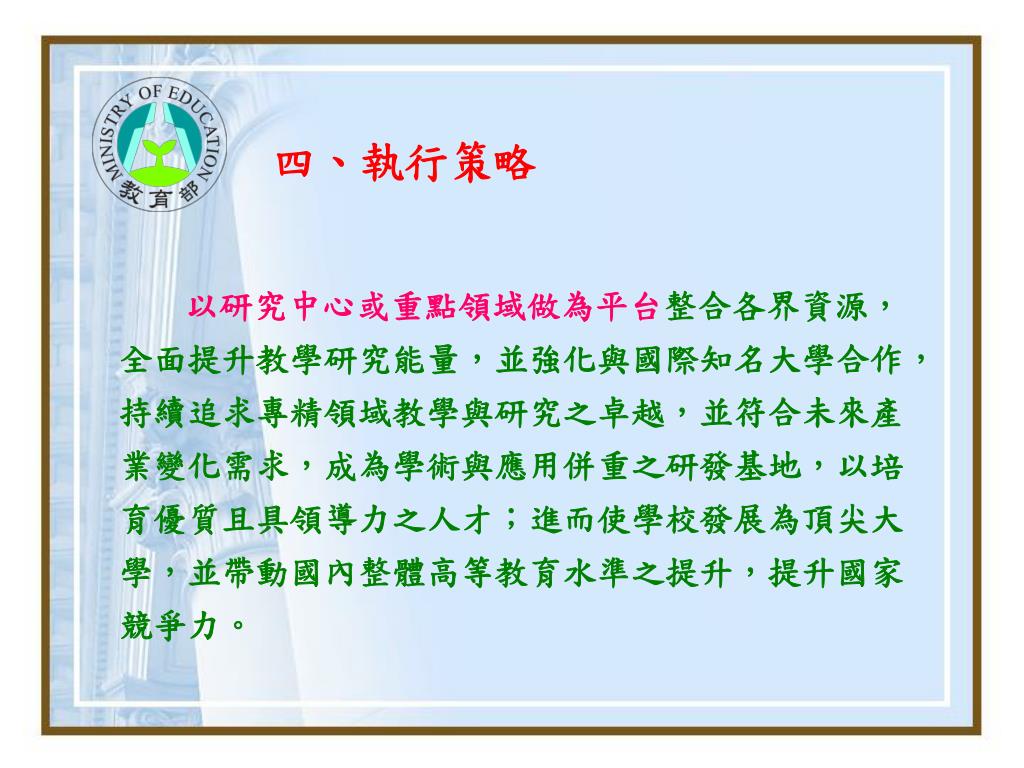 MINISTRY OF EDUCATION
教育部

四、執行策略

以研究中心或重點領域做為平台整合各界資源，全面提升教學研究能量，並強化與國際知名大學合作，持續追求專精領域教學與研究之卓越，並符合未來產業變化需求，成為學術與應用併重之研發基地，以培育優質且具領導力之人才；進而使學校發展為頂尖大學，並帶動國內整體高等教育水準之提升，提升國家競爭力。